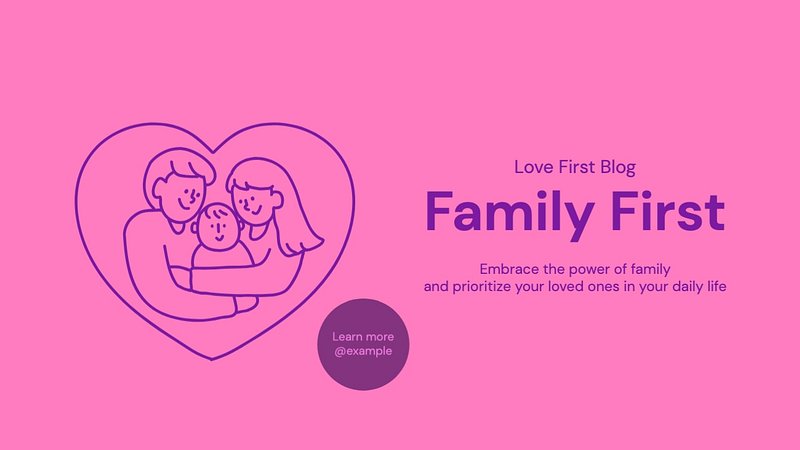 Love First Blog

Family First

Embrace the power of family
and prioritize your loved ones in your daily life

Learn more
@example